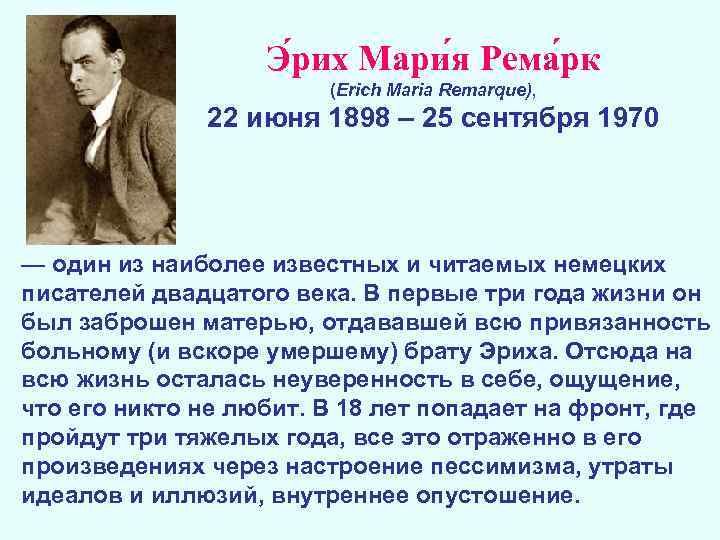 Э́рих Мари́я Рема́рк
(Erich Maria Remarque),
22 июня 1898 – 25 сентября 1970

— один из наиболее известных и читаемых немецких писателей двадцатого века. В первые три года жизни он был заброшен матерью, отдававшей всю привязанность больному (и вскоре умершему) брату Эриха. Отсюда на всю жизнь осталась неуверенность в себе, ощущение, что его никто не любит. В 18 лет попадает на фронт, где пройдут три тяжелых года, все это отраженно в его произведениях через настроение пессимизма, утраты идеалов и иллюзий, внутреннее опустошение.